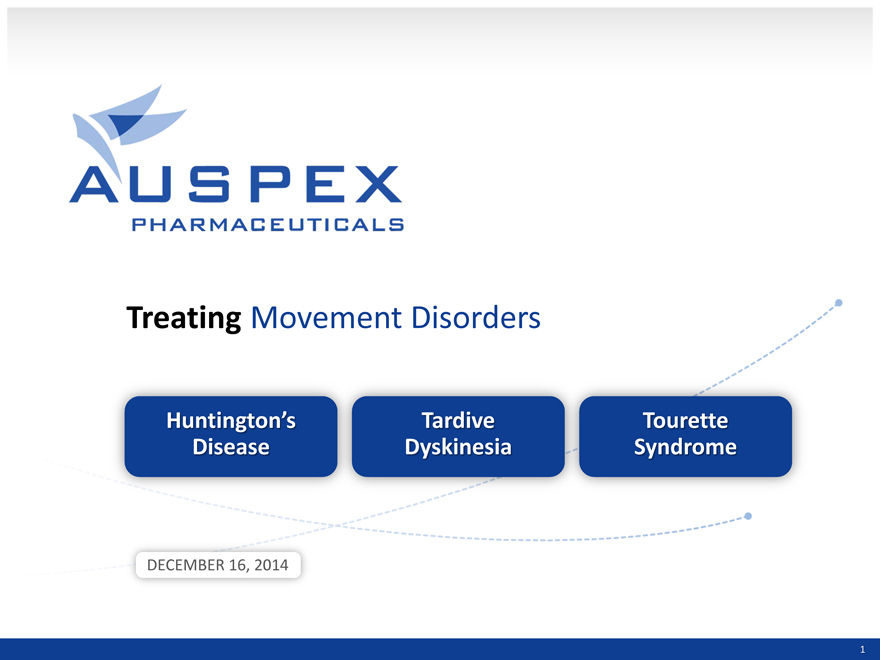 AUSPEX
PHARMACEUTICALS

Treating Movement Disorders

Huntington's Disease

Tardive Dyskinesia

Tourette Syndrome

DECEMBER 16, 2014

1